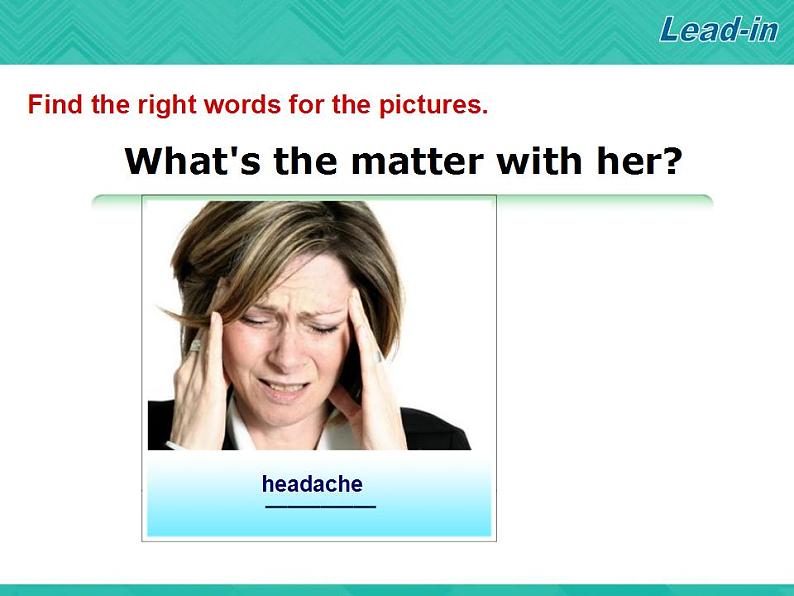 Lead-in

Find the right words for the pictures.

What's the matter with her?

headache